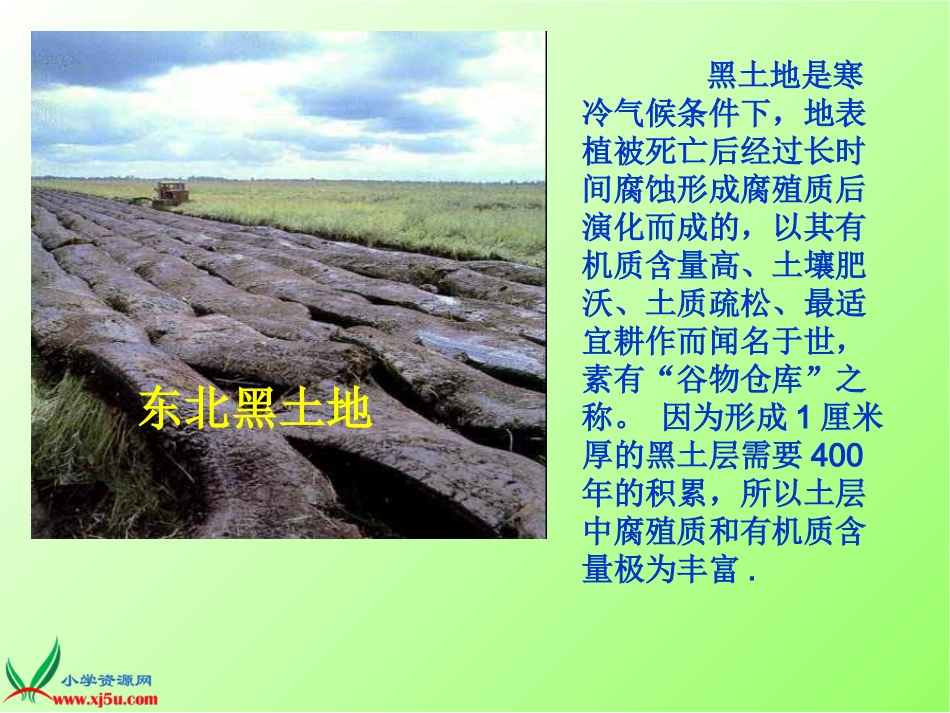 东北黑土地

黑土地是寒冷气候条件下，地表植被死亡后经过长时间腐蚀形成腐殖质后演化而成的，以其有机质含量高、土壤肥沃、土质疏松、最适宜耕作而闻名于世，素有“谷物仓库”之称。 因为形成 1 厘米厚的黑土层需要 400 年的积累，所以土层中腐殖质和有机质含量极为丰富 .

小学资源网
www.xj5u.com